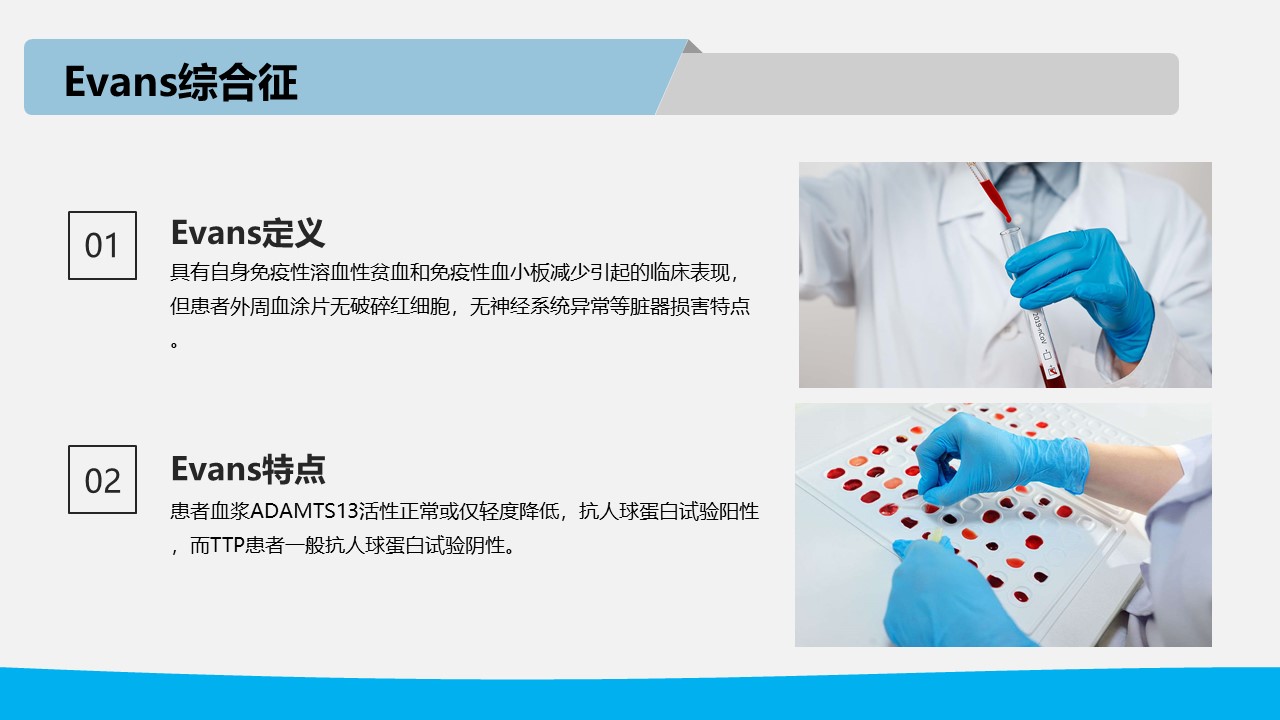 Evans综合征

01

Evans定义

具有自身免疫性溶血性贫血和免疫性血小板减少引起的临床表现，但患者外周血涂片无破碎红细胞，无神经系统异常等脏器损害特点。

02

Evans特点

患者血浆ADAMTS13活性正常或仅轻度降低，抗人球蛋白试验阳性，而TTP患者一般抗人球蛋白试验阴性。